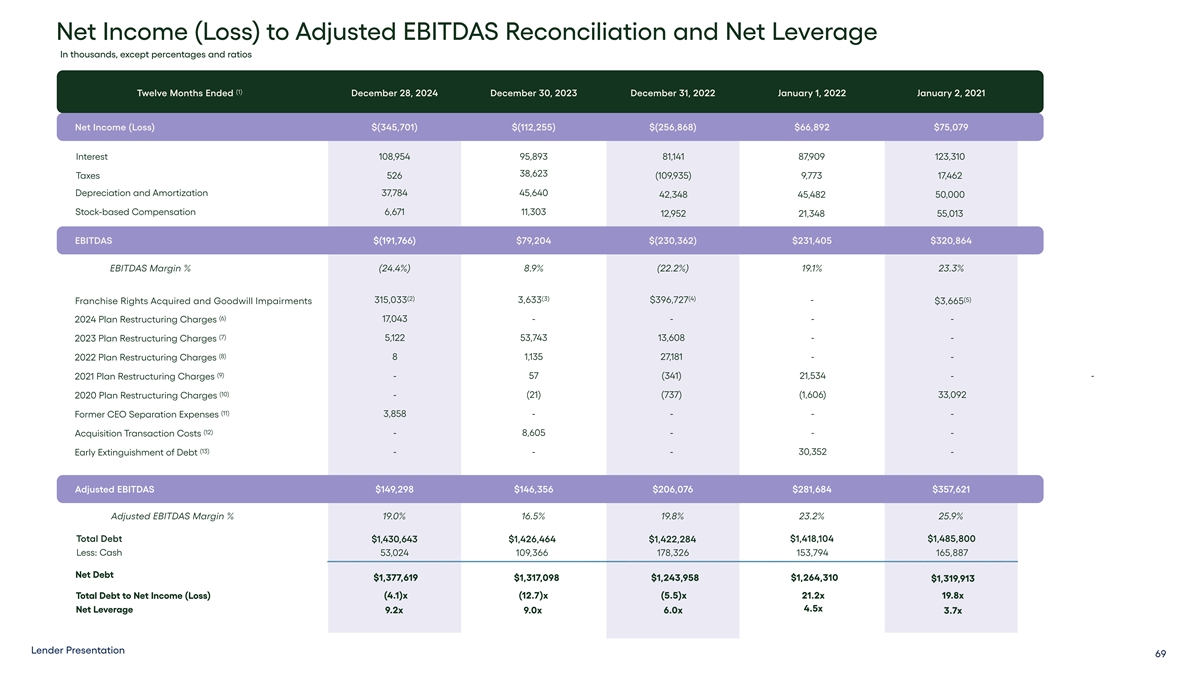 Net Income (Loss) to Adjusted EBITDAS Reconciliation and Net Leverage

In thousands, except percentages and ratios

| Twelve Months Ended $^{(1)}$ | December 28, 2024 | December 30, 2023 | December 31, 2022 | January 1, 2022 | January 2, 2021 |
|---|---|---|---|---|---|
| Net Income (Loss) | $(345,701) | $(112,255) | $(256,868) | $66,892 | $75,079 |
| Interest | 108,954 | 95,893 | 81,141 | 87,909 | 123,310 |
| Taxes | 526 | 38,623 | (109,935) | 9,773 | 17,462 |
| Depreciation and Amortization | 37,784 | 45,640 | 42,348 | 45,482 | 50,000 |
| Stock-based Compensation | 6,671 | 11,303 | 12,952 | 21,348 | 55,013 |
| EBITDAS | $(191,766) | $79,204 | $(230,362) | $231,405 | $320,864 |
| EBITDAS Margin % | (24.4%) | 8.9% | (22.2%) | 19.1% | 23.3% |
| Franchise Rights Acquired and Goodwill Impairments | 315,033$^{(2)}$ | 3,633$^{(3)}$ | $396,727$^{(4)}$ | - | $3,665$^{(5)}$ |
| 2024 Plan Restructuring Charges $^{(6)}$ | 17,043 | - | - | - | - |
| 2023 Plan Restructuring Charges $^{(7)}$ | 5,122 | 53,743 | 13,608 | - | - |
| 2022 Plan Restructuring Charges $^{(8)}$ | 8 | 1,135 | 27,181 | - | - |
| 2021 Plan Restructuring Charges $^{(9)}$ | - | 57 | (341) | 21,534 | - |
| 2020 Plan Restructuring Charges $^{(10)}$ | - | (21) | (737) | (1,606) | 33,092 |
| Former CEO Separation Expenses $^{(11)}$ | 3,858 | - | - | - | - |
| Acquisition Transaction Costs $^{(12)}$ | - | 8,605 | - | - | - |
| Early Extinguishment of Debt $^{(13)}$ | - | - | - | 30,352 | - |
| Adjusted EBITDAS | $149,298 | $146,356 | $206,076 | $281,684 | $357,621 |
| Adjusted EBITDAS Margin % | 19.0% | 16.5% | 19.8% | 23.2% | 25.9% |
| Total Debt | $1,430,643 | $1,426,464 | $1,422,284 | $1,418,104 | $1,485,800 |
| Less: Cash | 53,024 | 109,366 | 178,326 | 153,794 | 165,887 |
| Net Debt | $1,377,619 | $1,317,098 | $1,243,958 | $1,264,310 | $1,319,913 |
| Total Debt to Net Income (Loss) | (4.1)x | (12.7)x | (5.5)x | 21.2x | 19.8x |
| Net Leverage | 9.2x | 9.0x | 6.0x | 4.5x | 3.7x |

-

Lender Presentation

69